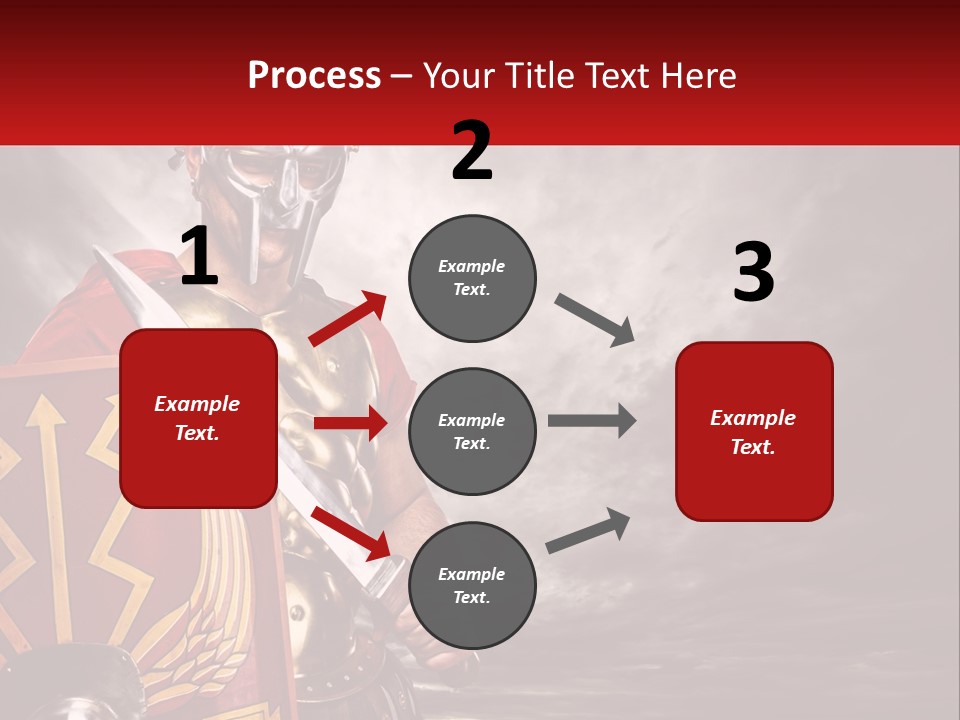 Process – Your Title Text Here

1

Example Text.

2

Example Text.

Example Text.

Example Text.

3

Example Text.